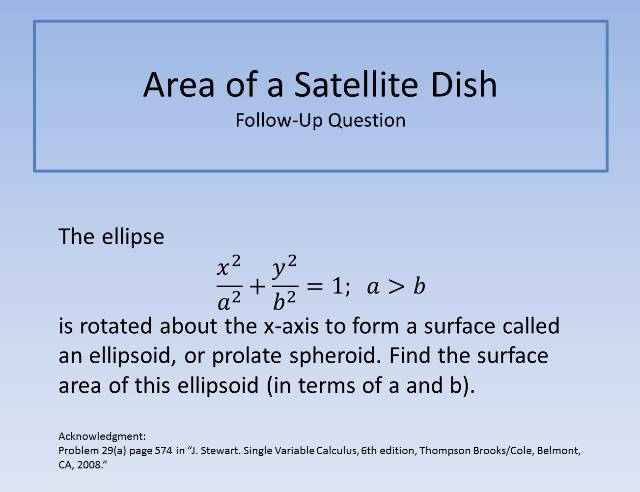 Area of a Satellite Dish
Follow-Up Question

The ellipse

$\frac{x^2}{a^2} + \frac{y^2}{b^2} = 1; \ a > b$

is rotated about the x-axis to form a surface called an ellipsoid, or prolate spheroid. Find the surface area of this ellipsoid (in terms of a and b).

Acknowledgment:
Problem 29(a) page 574 in "J. Stewart. Single Variable Calculus, 6th edition, Thompson Brooks/Cole, Belmont, CA, 2008."